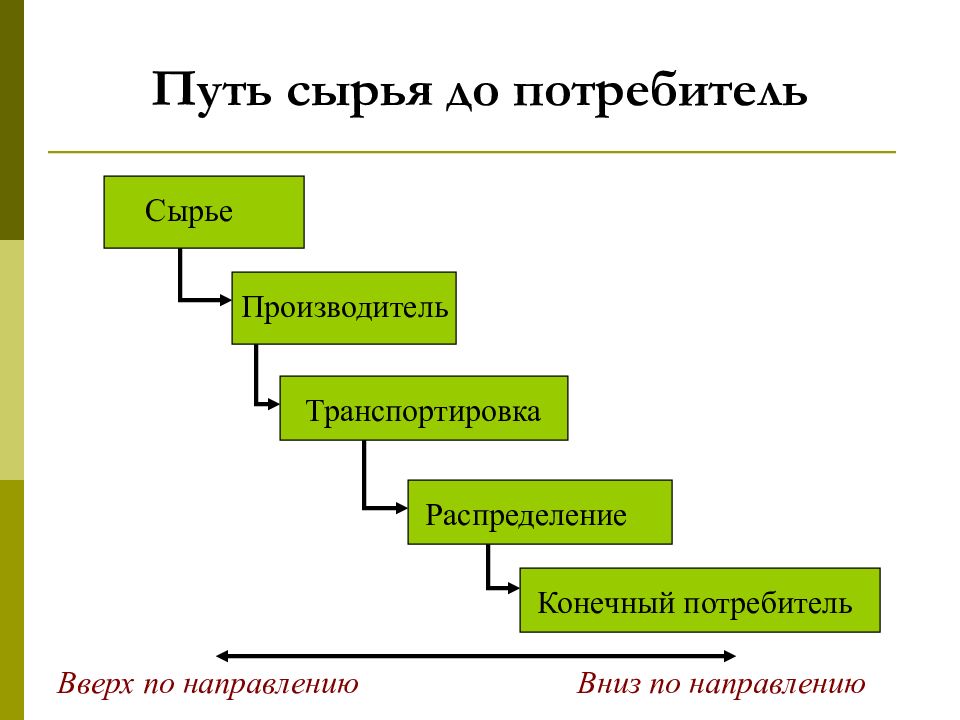 Путь сырья до потребитель

Сырье

Производитель

Транспортировка

Распределение

Конечный потребитель

Вверх по направлению

Вниз по направлению